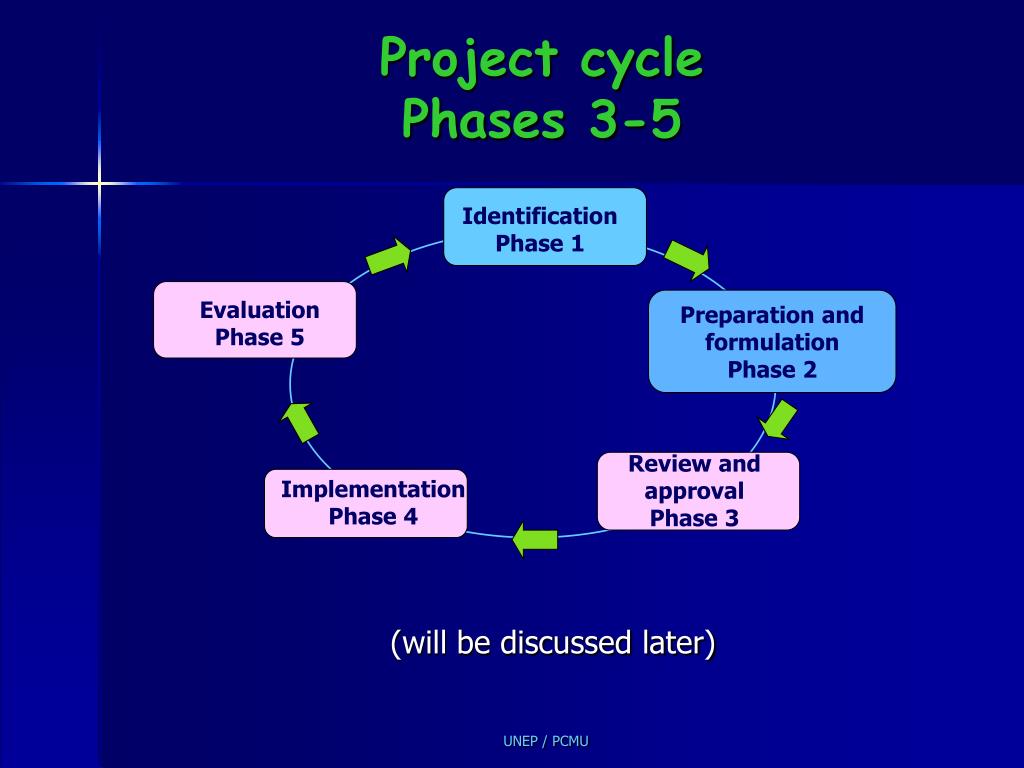 Project cycle
Phases 3-5

Identification
Phase 1

Preparation and formulation
Phase 2

Review and approval
Phase 3

Implementation
Phase 4

Evaluation
Phase 5

(will be discussed later)

UNEP / PCMU